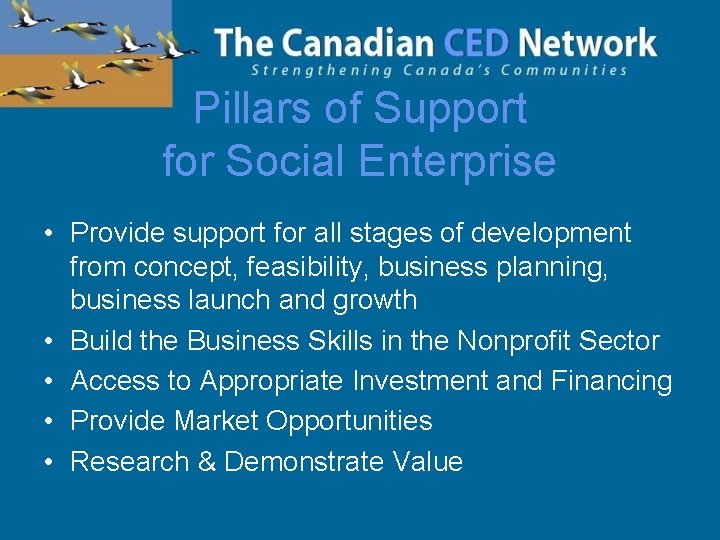 The Canadian CED Network
Strengthening Canada's Communities

Pillars of Support for Social Enterprise

• Provide support for all stages of development from concept, feasibility, business planning, business launch and growth
• Build the Business Skills in the Nonprofit Sector
• Access to Appropriate Investment and Financing
• Provide Market Opportunities
• Research & Demonstrate Value